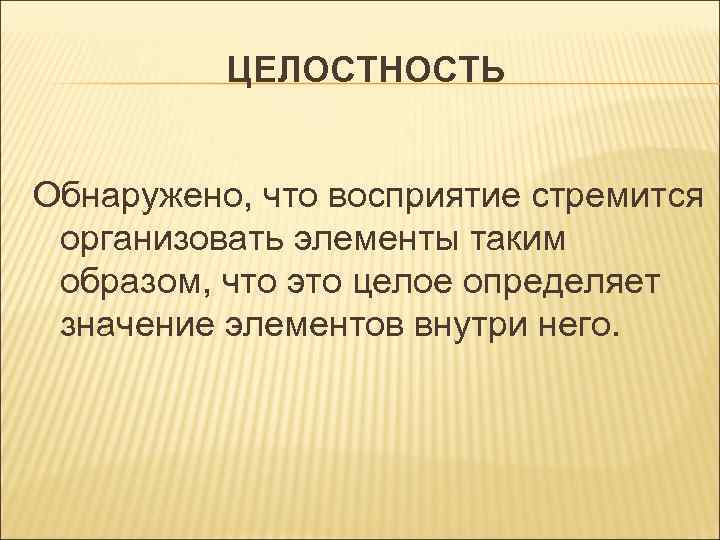 ЦЕЛОСТНОСТЬ

Обнаружено, что восприятие стремится организовать элементы таким образом, что это целое определяет значение элементов внутри него.